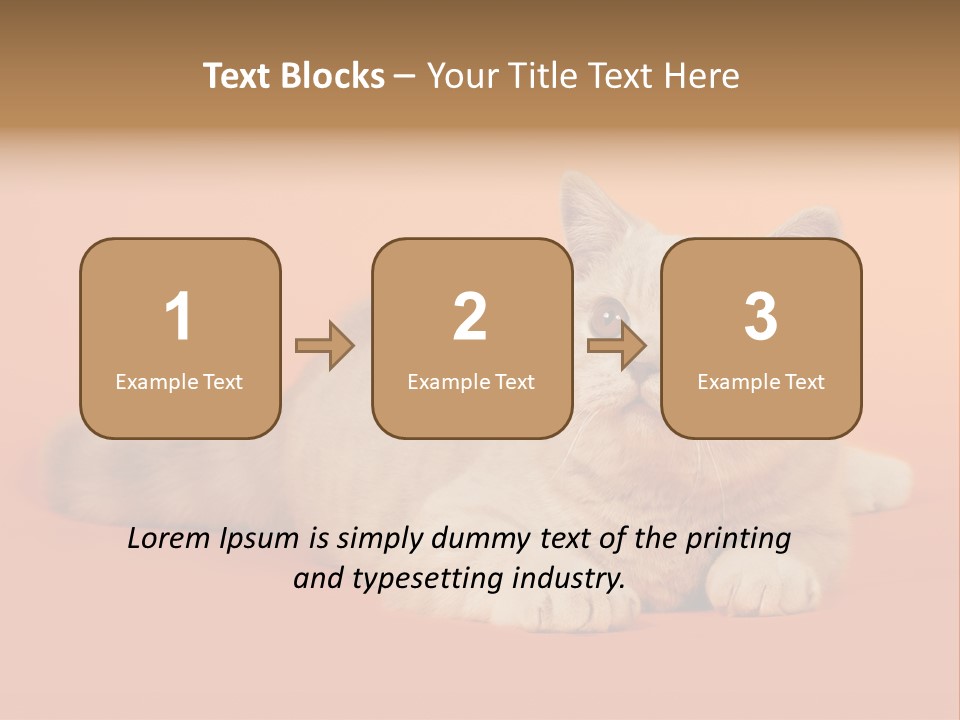 Text Blocks – Your Title Text Here

1
Example Text

2
Example Text

3
Example Text

Lorem Ipsum is simply dummy text of the printing and typesetting industry.